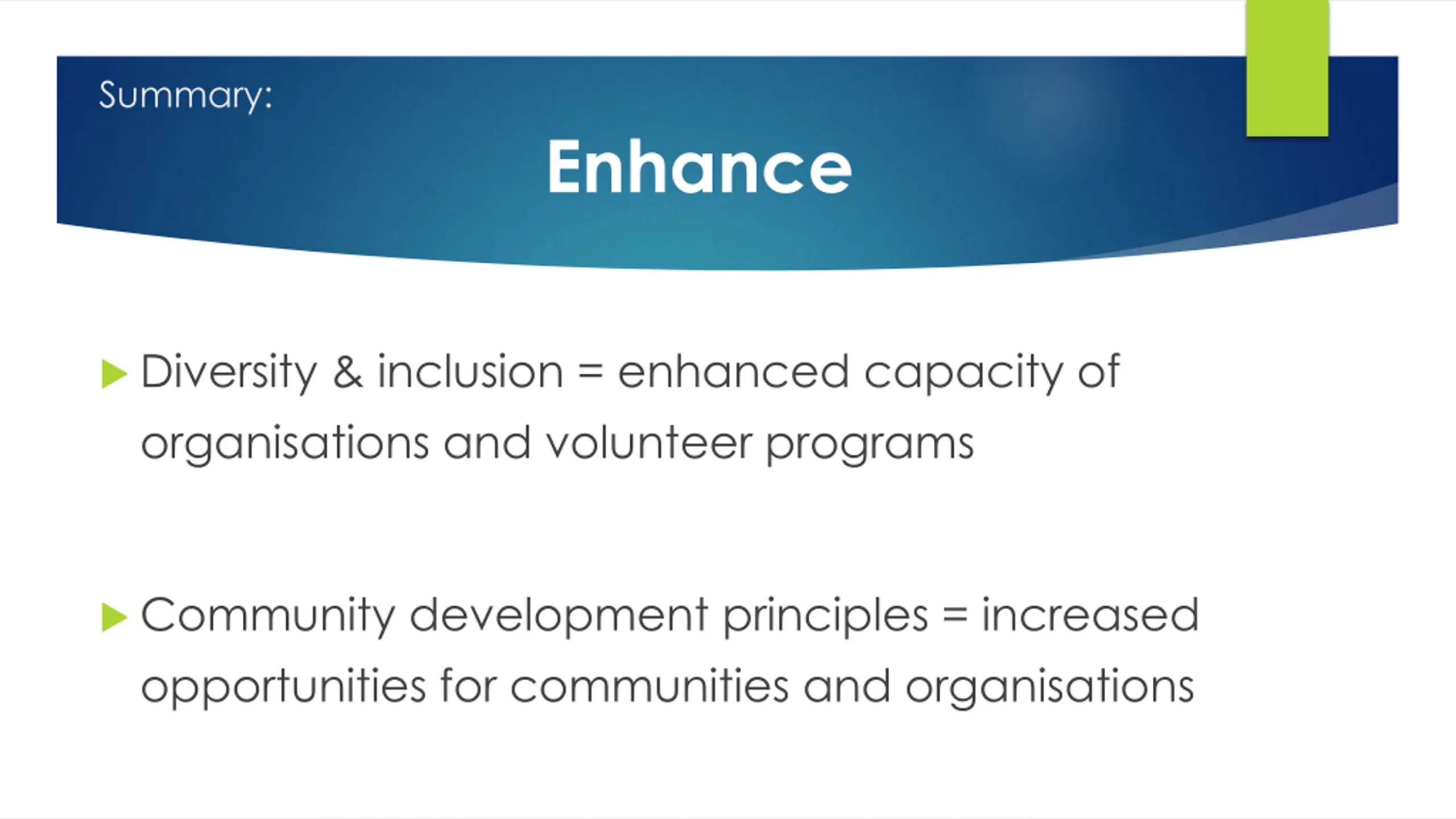 Summary:

Enhance

Diversity & inclusion = enhanced capacity of organisations and volunteer programs

Community development principles = increased opportunities for communities and organisations